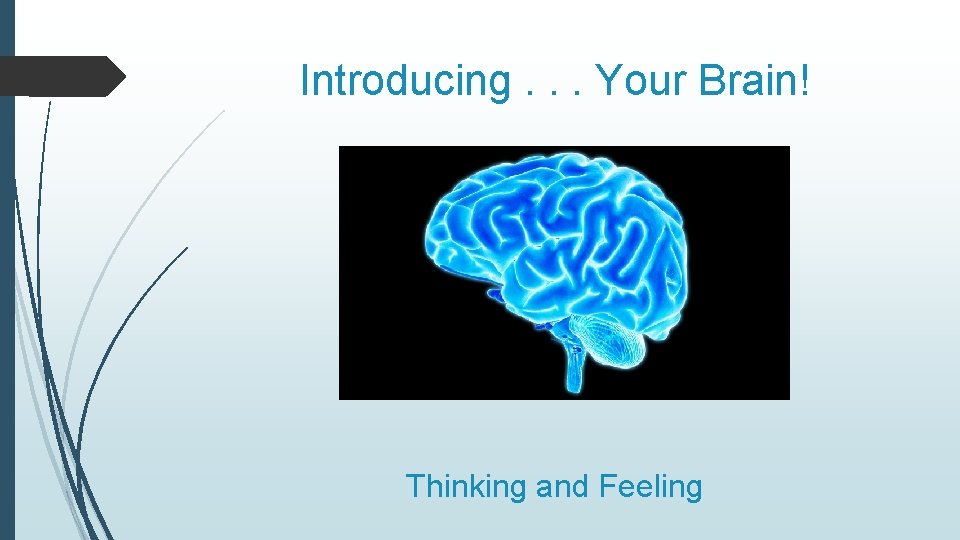 Introducing . . . Your Brain!

Thinking and Feeling